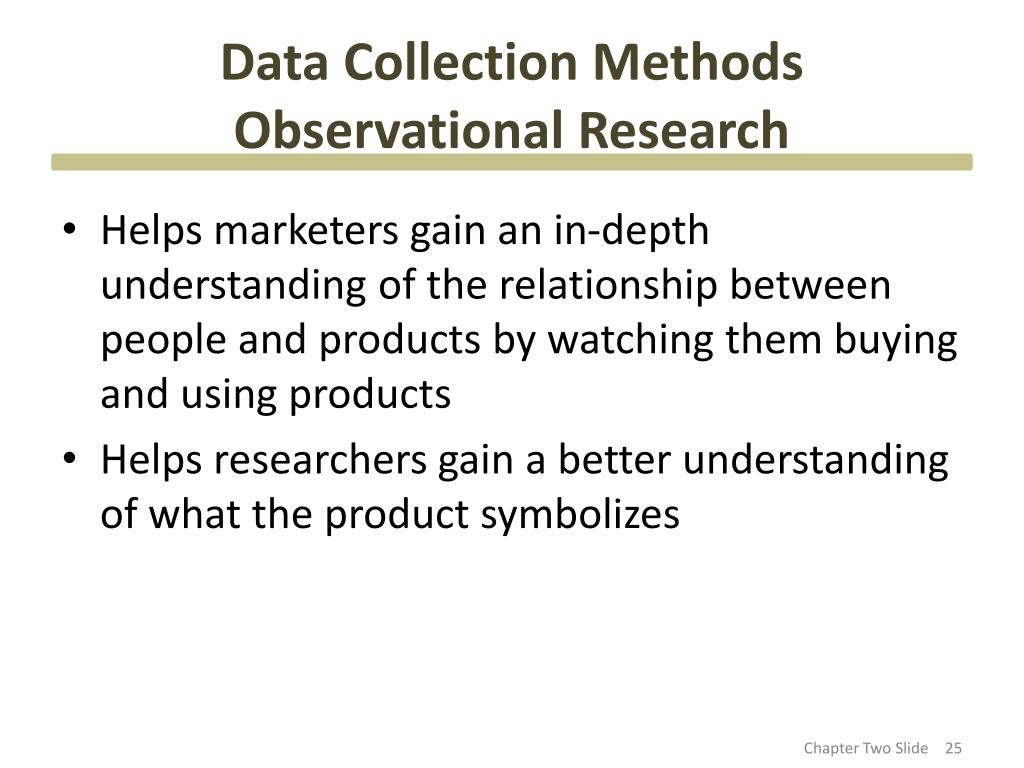 Data Collection Methods
Observational Research

• Helps marketers gain an in-depth understanding of the relationship between people and products by watching them buying and using products
• Helps researchers gain a better understanding of what the product symbolizes

Chapter Two Slide 25